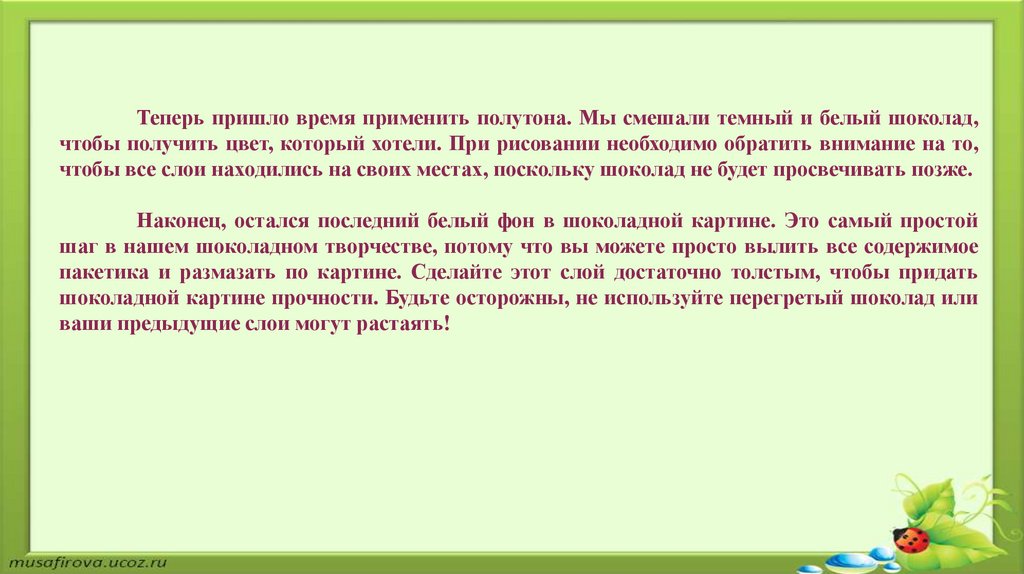 Теперь пришло время применить полутона. Мы смешали темный и белый шоколад, чтобы получить цвет, который хотели. При рисовании необходимо обратить внимание на то, чтобы все слои находились на своих местах, поскольку шоколад не будет просвечивать позже.

Наконец, остался последний белый фон в шоколадной картине. Это самый простой шаг в нашем шоколадном творчестве, потому что вы можете просто вылить все содержимое пакетика и размазать по картине. Сделайте этот слой достаточно толстым, чтобы придать шоколадной картине прочности. Будьте осторожны, не используйте перегретый шоколад или ваши предыдущие слои могут растаять!

musafirova.ucoz.ru